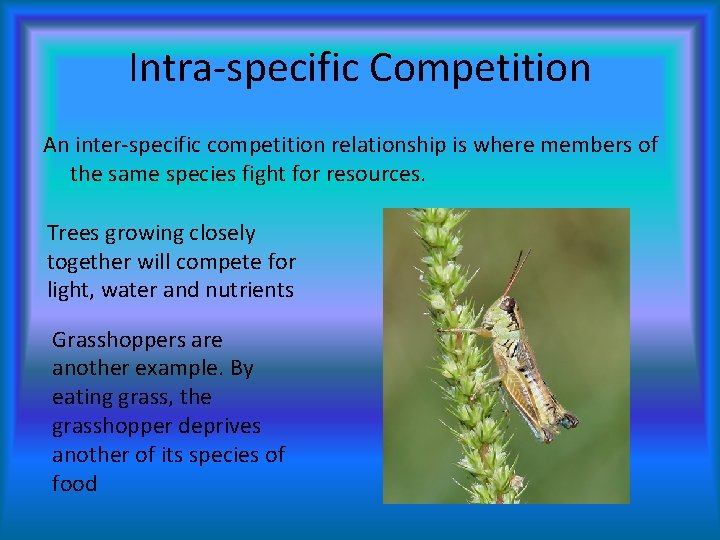 Intra-specific Competition

An inter-specific competition relationship is where members of the same species fight for resources.

Trees growing closely together will compete for light, water and nutrients

Grasshoppers are another example. By eating grass, the grasshopper deprives another of its species of food